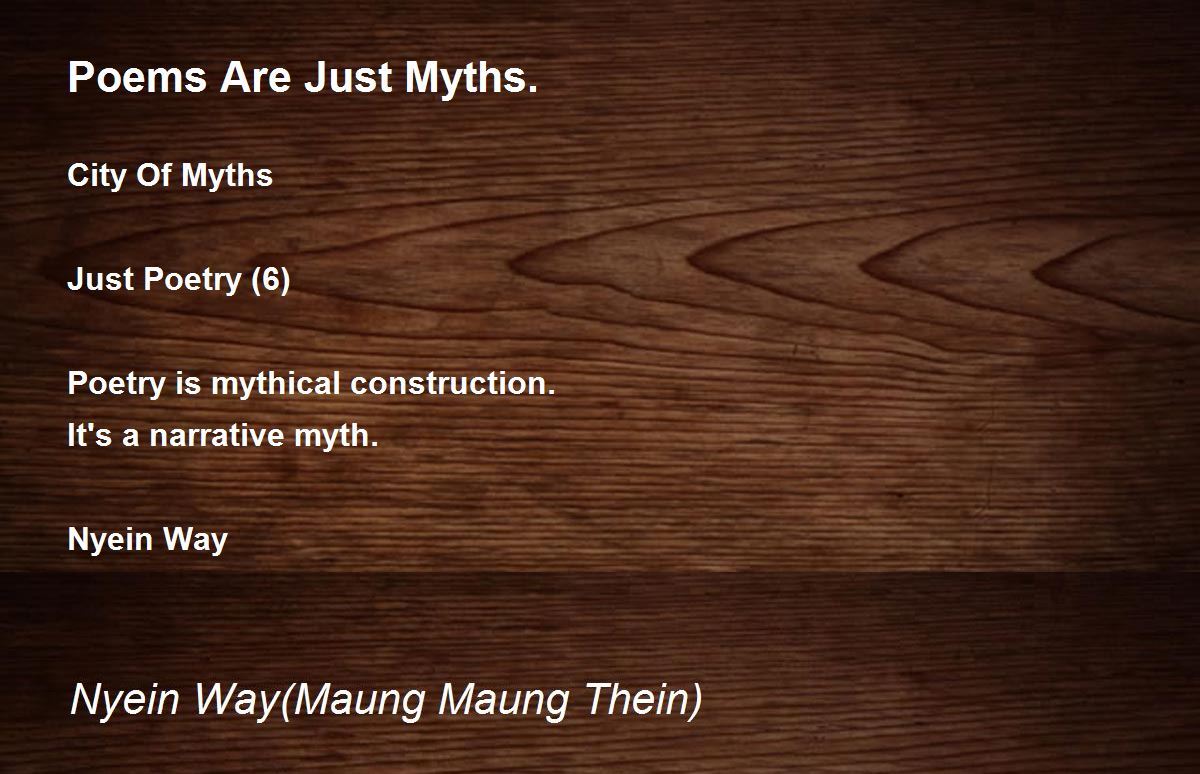 Poems Are Just Myths.

City Of Myths

Just Poetry (6)

Poetry is mythical construction.
It's a narrative myth.

Nyein Way

Nyein Way(Maung Maung Thein)